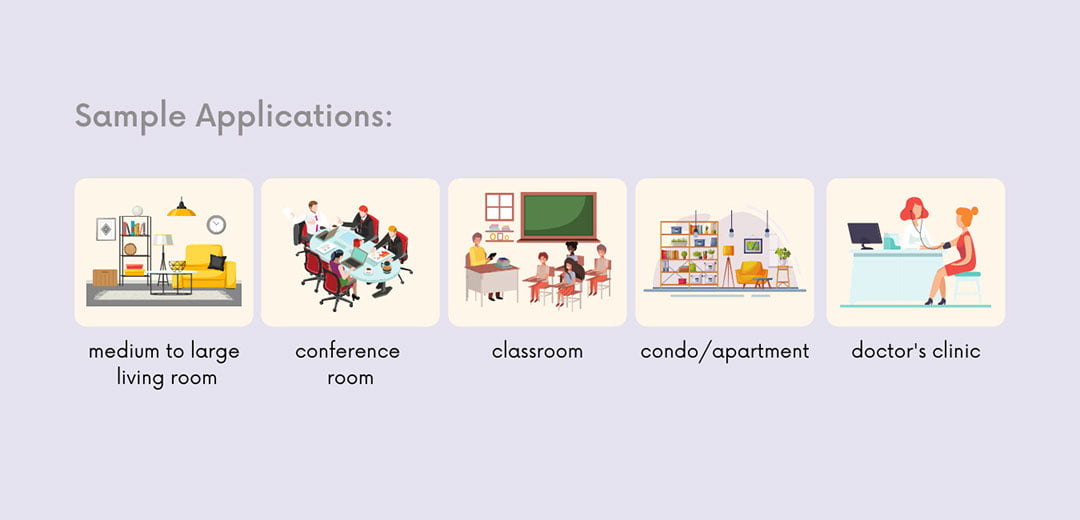 Sample Applications:

medium to large living room

conference room

classroom

condo/apartment

doctor's clinic